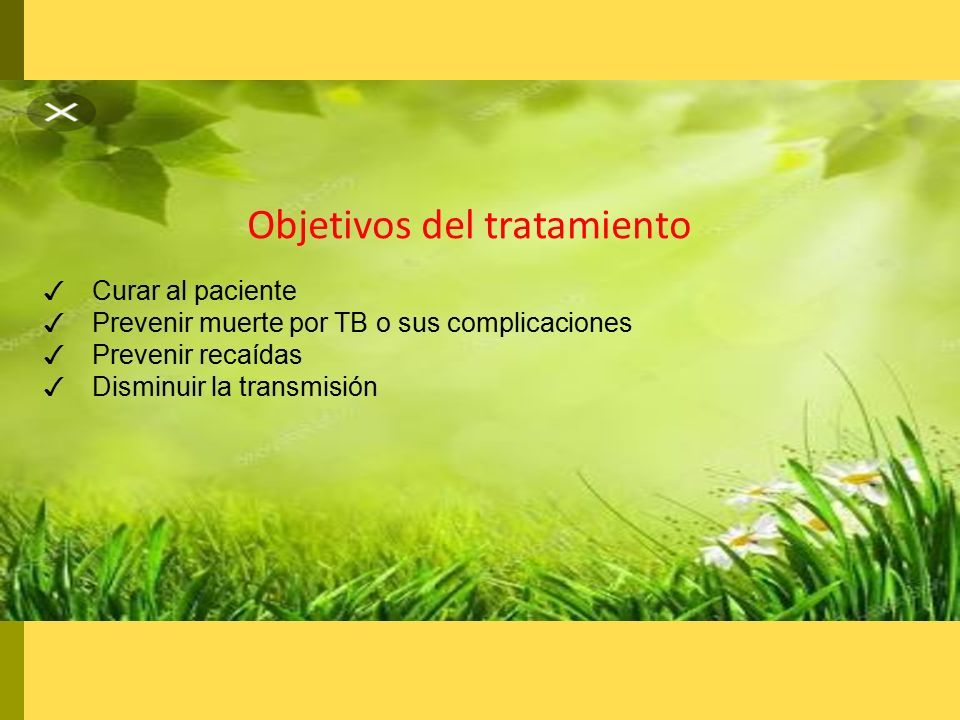 Objetivos del tratamiento

✓ Curar al paciente
✓ Prevenir muerte por TB o sus complicaciones
✓ Prevenir recaídas
✓ Disminuir la transmisión